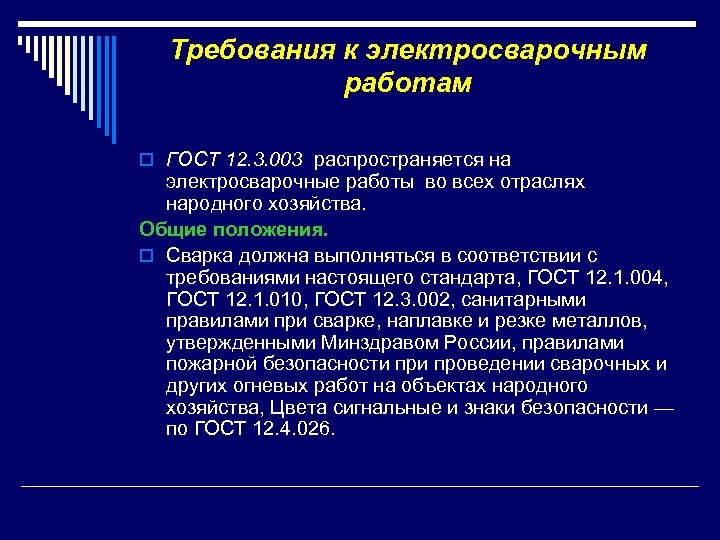 Требования к электросварочным работам

ГОСТ 12.3.003 распространяется на электросварочные работы во всех отраслях народного хозяйства.

Общие положения.

Сварка должна выполняться в соответствии с требованиями настоящего стандарта, ГОСТ 12.1.004, ГОСТ 12.1.010, ГОСТ 12.3.002, санитарными правилами при сварке, наплавке и резке металлов, утвержденными Минздравом России, правилами пожарной безопасности при проведении сварочных и других огневых работ на объектах народного хозяйства, Цвета сигнальные и знаки безопасности — по ГОСТ 12.4.026.